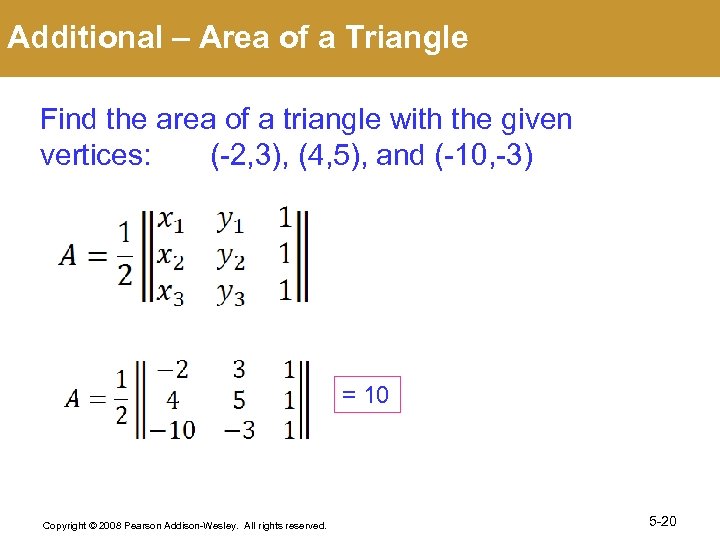 Additional – Area of a Triangle

Find the area of a triangle with the given vertices: (-2,3), (4,5), and (-10,-3)

$A = \frac{1}{2}\left\|\begin{matrix} x_1 & y_1 & 1 \\ x_2 & y_2 & 1 \\ x_3 & y_3 & 1 \end{matrix}\right\|$

$A = \frac{1}{2}\left\|\begin{matrix} -2 & 3 & 1 \\ 4 & 5 & 1 \\ -10 & -3 & 1 \end{matrix}\right\|$

= 10

Copyright © 2008 Pearson Addison-Wesley. All rights reserved.

5-20